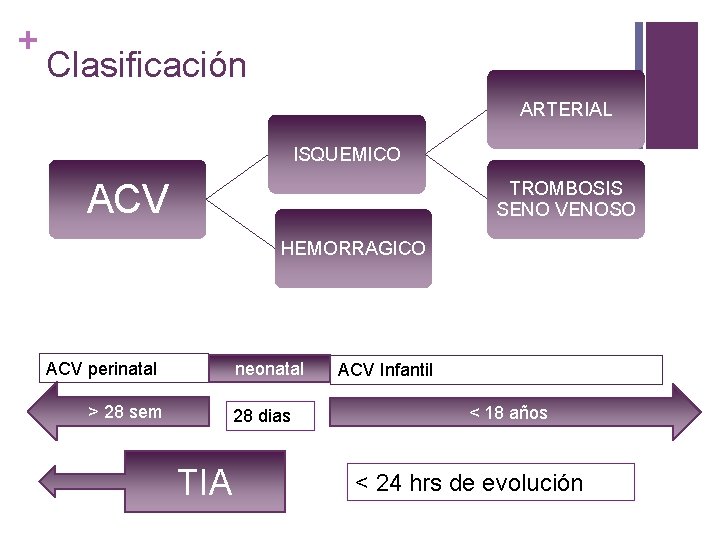 +
Clasificación

ACV

ISQUEMICO

HEMORRAGICO

ARTERIAL

TROMBOSIS SENO VENOSO

ACV perinatal

neonatal

ACV Infantil

> 28 sem

28 dias

< 18 años

TIA

< 24 hrs de evolución